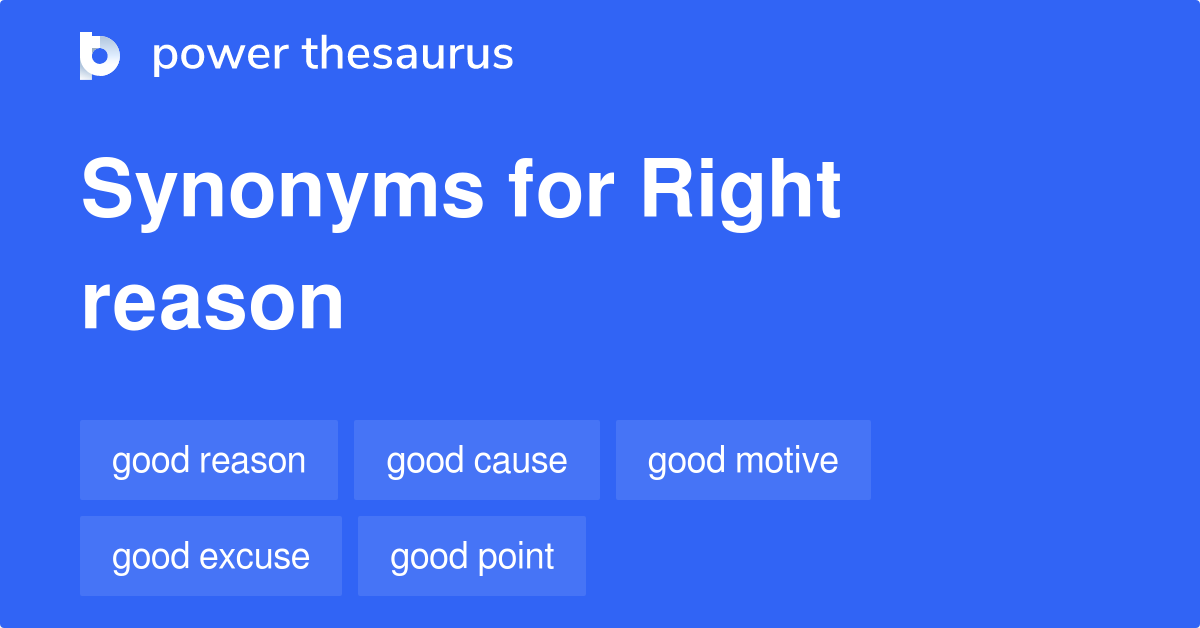 power thesaurus

Synonyms for Right reason

good reason
good cause
good motive
good excuse
good point